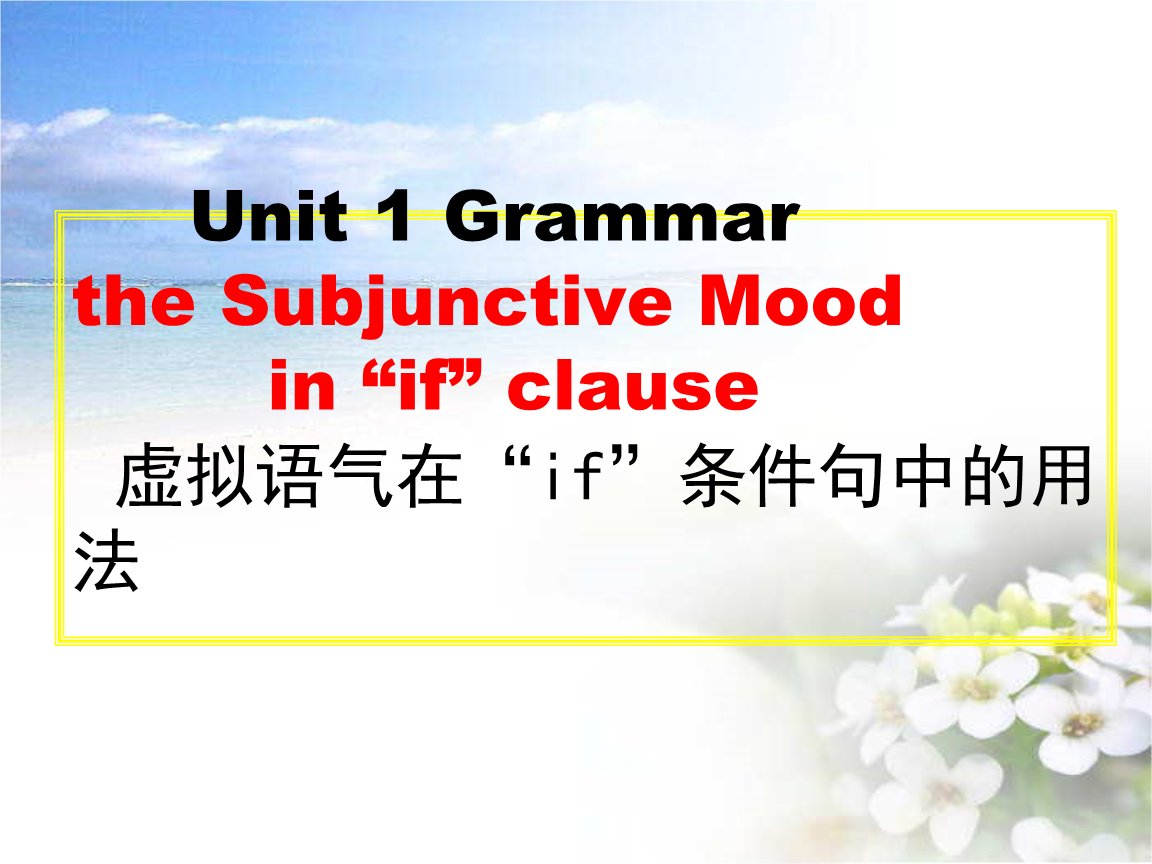 Unit 1 Grammar
the Subjunctive Mood in “if” clause
虚拟语气在“if”条件句中的用法